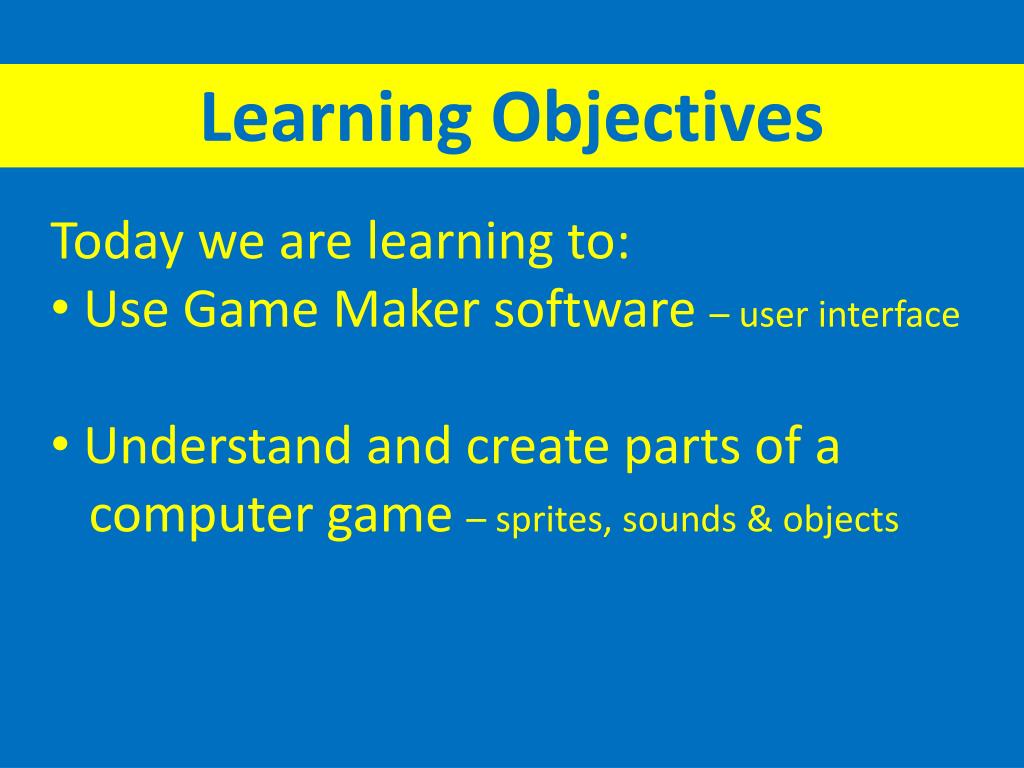 Learning Objectives

Today we are learning to:
• Use Game Maker software – user interface

• Understand and create parts of a computer game – sprites, sounds & objects